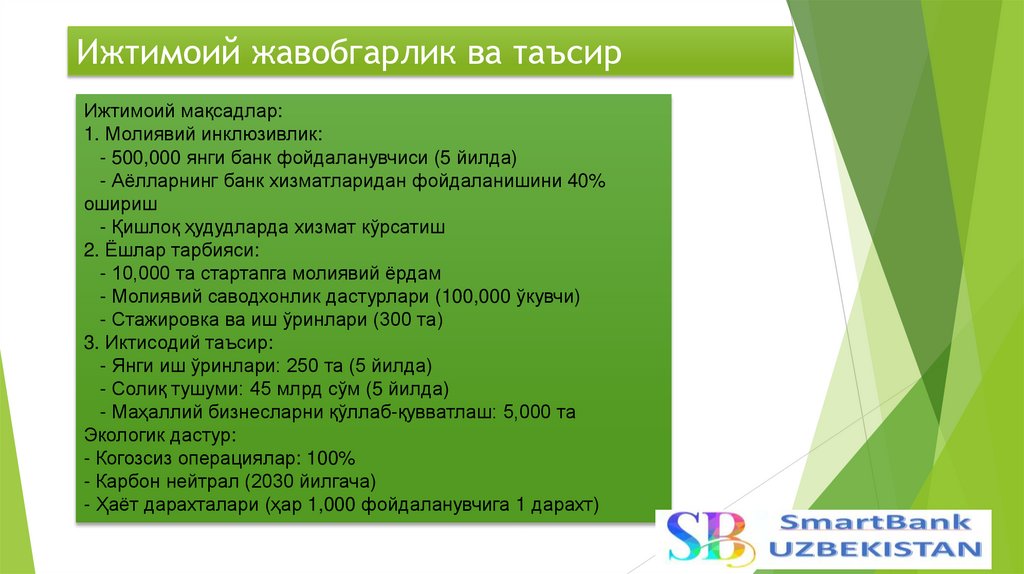 Ижтимоий жавобгарлик ва таъсир

Ижтимоий мақсадлар:
1. Молиявий инклюзивлик:
- 500,000 янги банк фойдаланувчиси (5 йилда)
- Аёлларнинг банк хизматларидан фойдаланишини 40% ошириш
- Қишлоқ ҳудудларда хизмат кўрсатиш
2. Ёшлар тарбияси:
- 10,000 та стартапга молиявий ёрдам
- Молиявий саводхонлик дастурлари (100,000 ўкувчи)
- Стажировка ва иш ўринлари (300 та)
3. Иктисодий таъсир:
- Янги иш ўринлари: 250 та (5 йилда)
- Солиқ тушуми: 45 млрд сўм (5 йилда)
- Маҳаллий бизнесларни қўллаб-қувватлаш: 5,000 та
Экологик дастур:
- Когозсиз операциялар: 100%
- Карбон нейтрал (2030 йилгача)
- Ҳаёт дарахталари (ҳар 1,000 фойдаланувчига 1 дарахт)

SB SmartBank UZBEKISTAN